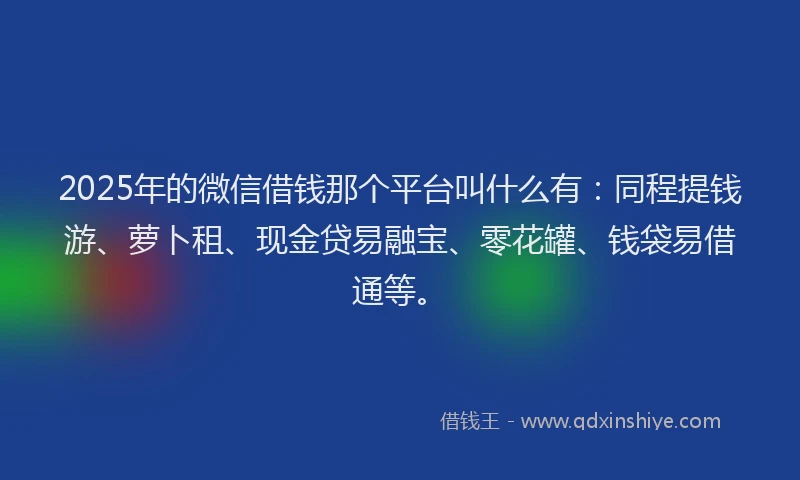 2025年的微信借钱那个平台叫什么有：同程提钱游、萝卜租、现金贷易融宝、零花罐、钱袋易借通等。

借钱王 - www.qdxinshiye.com